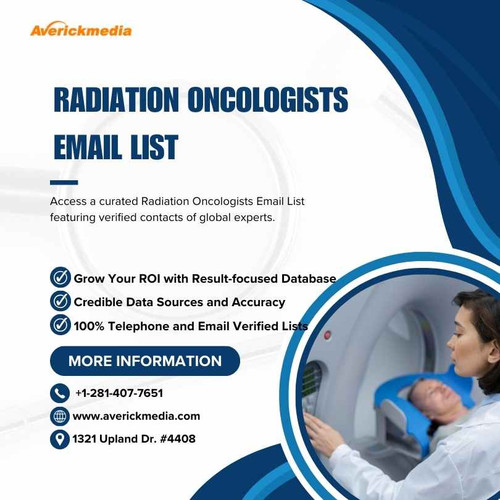 Averickmedia

RADIATION ONCOLOGISTS EMAIL LIST

Access a curated Radiation Oncologists Email List featuring verified contacts of global experts.

Grow Your ROI with Result-focused Database
Credible Data Sources and Accuracy
100% Telephone and Email Verified Lists

MORE INFORMATION

+1-281-407-7651
www.averickmedia.com
1321 Upland Dr. #4408